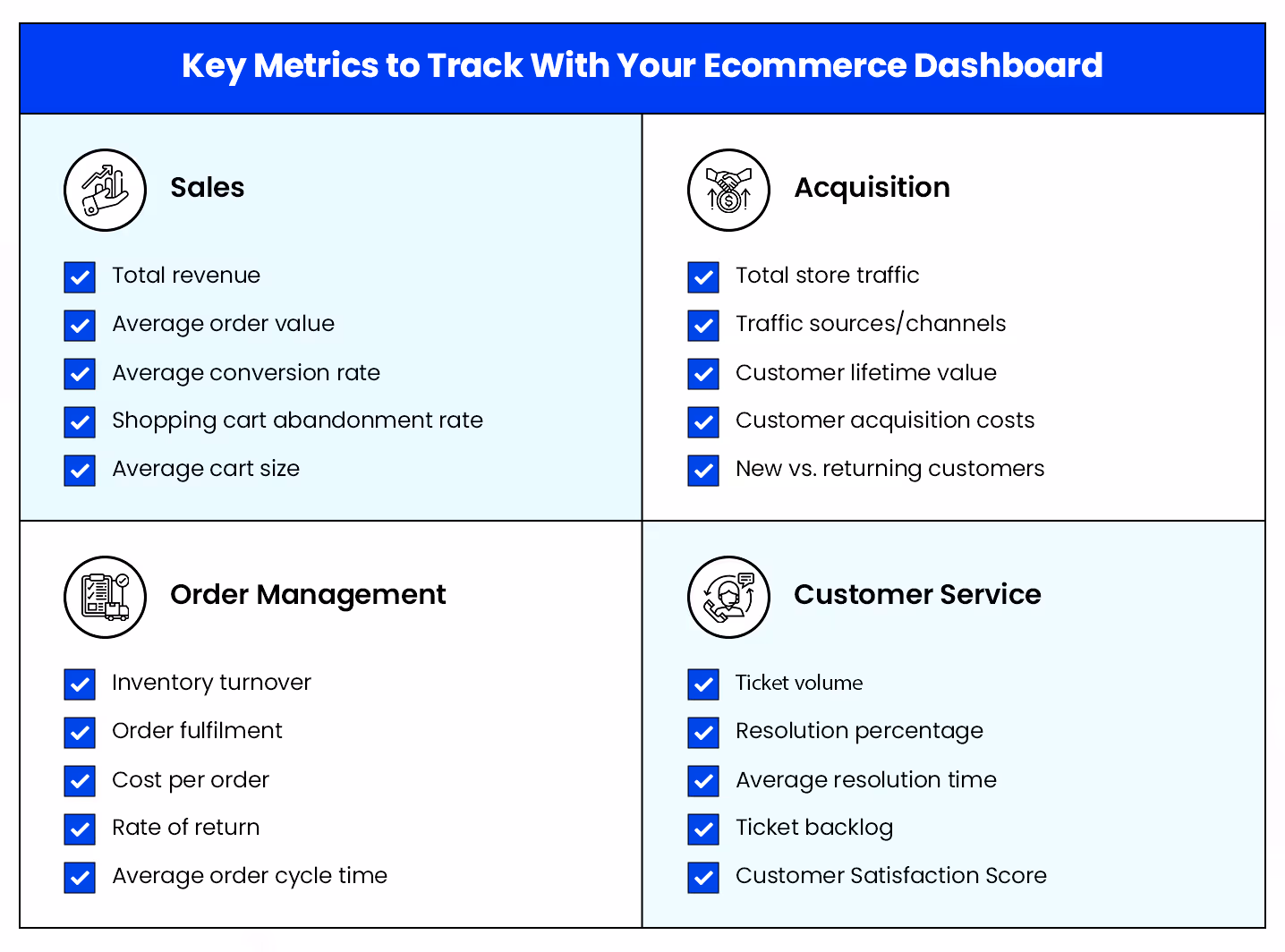 Key Metrics to Track With Your Ecommerce Dashboard

Sales

Total revenue
Average order value
Average conversion rate
Shopping cart abandonment rate
Average cart size

Acquisition

Total store traffic
Traffic sources/channels
Customer lifetime value
Customer acquisition costs
New vs. returning customers

Order Management

Inventory turnover
Order fulfilment
Cost per order
Rate of return
Average order cycle time

Customer Service

Ticket volume
Resolution percentage
Average resolution time
Ticket backlog
Customer Satisfaction Score